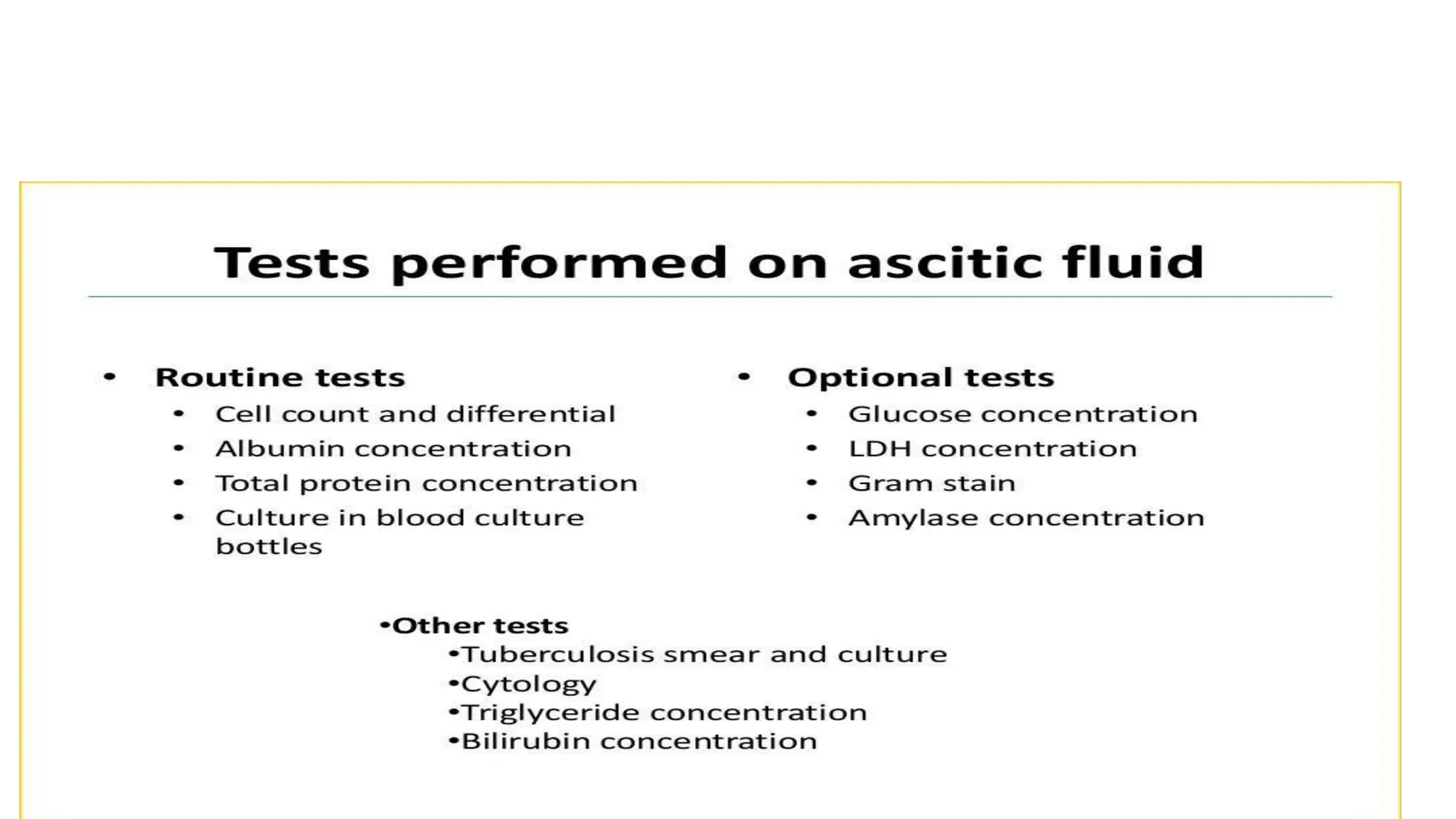 Tests performed on ascitic fluid

• Routine tests
  • Cell count and differential
  • Albumin concentration
  • Total protein concentration
  • Culture in blood culture bottles

• Optional tests
  • Glucose concentration
  • LDH concentration
  • Gram stain
  • Amylase concentration

•Other tests
  •Tuberculosis smear and culture
  •Cytology
  •Triglyceride concentration
  •Bilirubin concentration